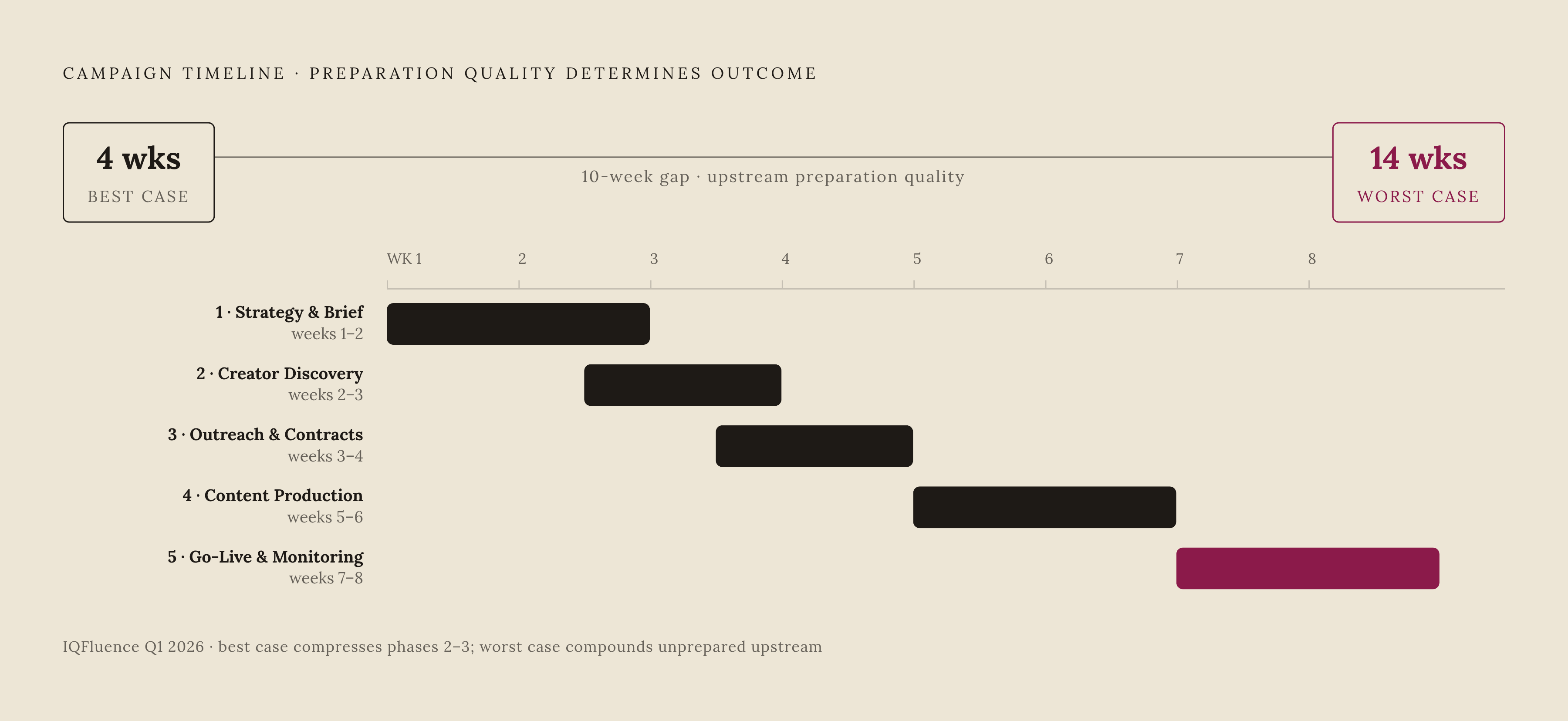 CAMPAIGN TIMELINE · PREPARATION QUALITY DETERMINES OUTCOME

4 wks
BEST CASE

10-week gap · upstream preparation quality

14 wks
WORST CASE

WK 1 2 3 4 5 6 7 8

1 · Strategy & Brief
weeks 1–2

2 · Creator Discovery
weeks 2–3

3 · Outreach & Contracts
weeks 3–4

4 · Content Production
weeks 5–6

5 · Go-Live & Monitoring
weeks 7–8

IQFluence Q1 2026 · best case compresses phases 2–3; worst case compounds unprepared upstream